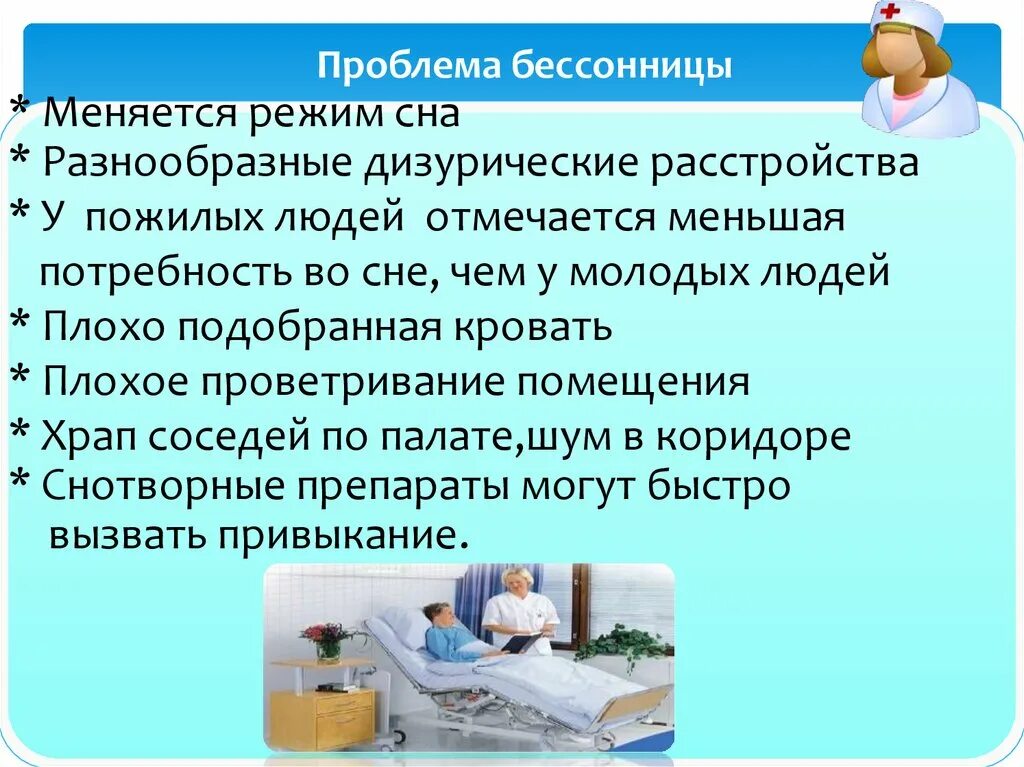 Проблема бессонницы

* Меняется режим сна
* Разнообразные дизурические расстройства
* У пожилых людей отмечается меньшая потребность во сне, чем у молодых людей
* Плохо подобранная кровать
* Плохое проветривание помещения
* Храп соседей по палате,шум в коридоре
* Снотворные препараты могут быстро вызвать привыкание.